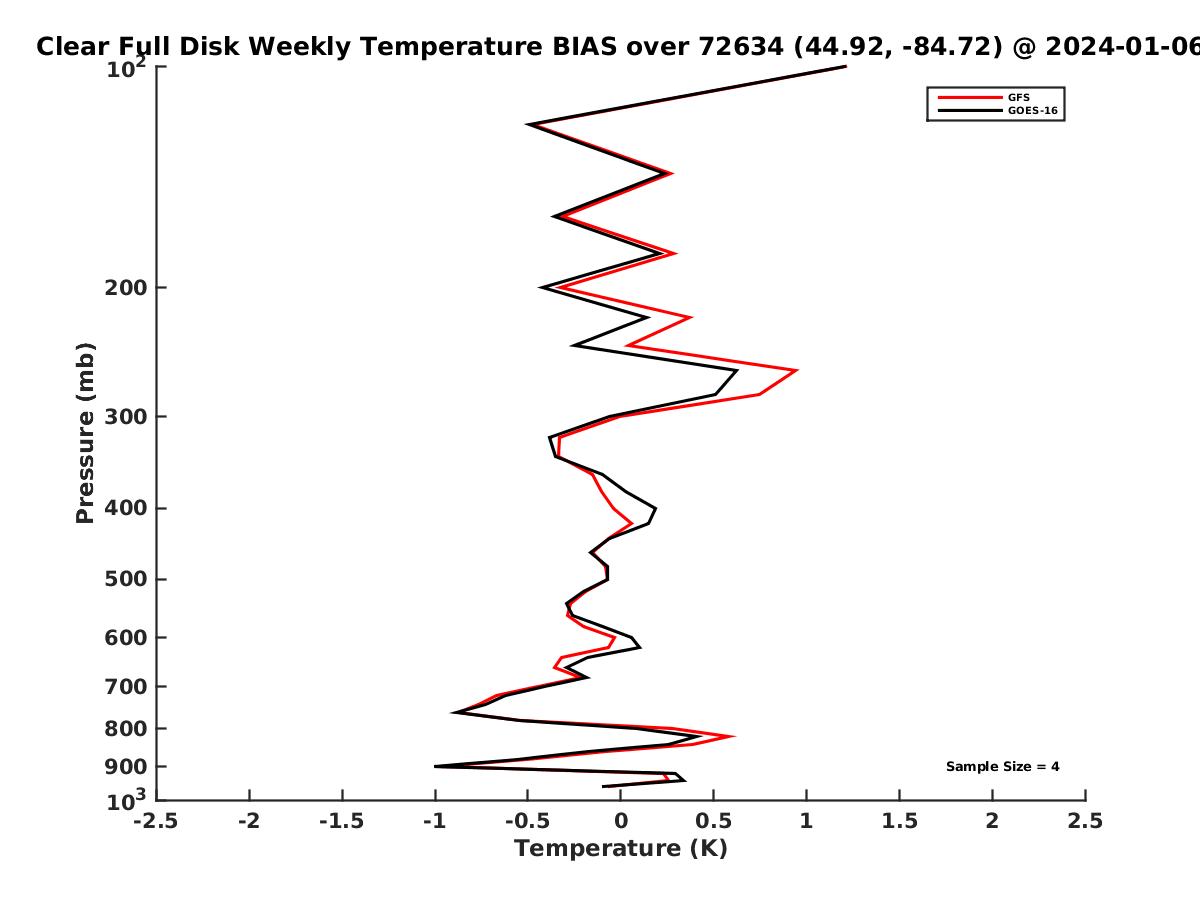 Clear Full Disk Weekly Temperature BIAS over 72634 (44.92, -84.72) @ 2024-01-06

GFS
GOES-16

Pressure (mb)

$10^2$
200
300
400
500
600
700
800
900
$10^3$

Sample Size = 4

-2.5 -2 -1.5 -1 -0.5 0 0.5 1 1.5 2 2.5

Temperature (K)